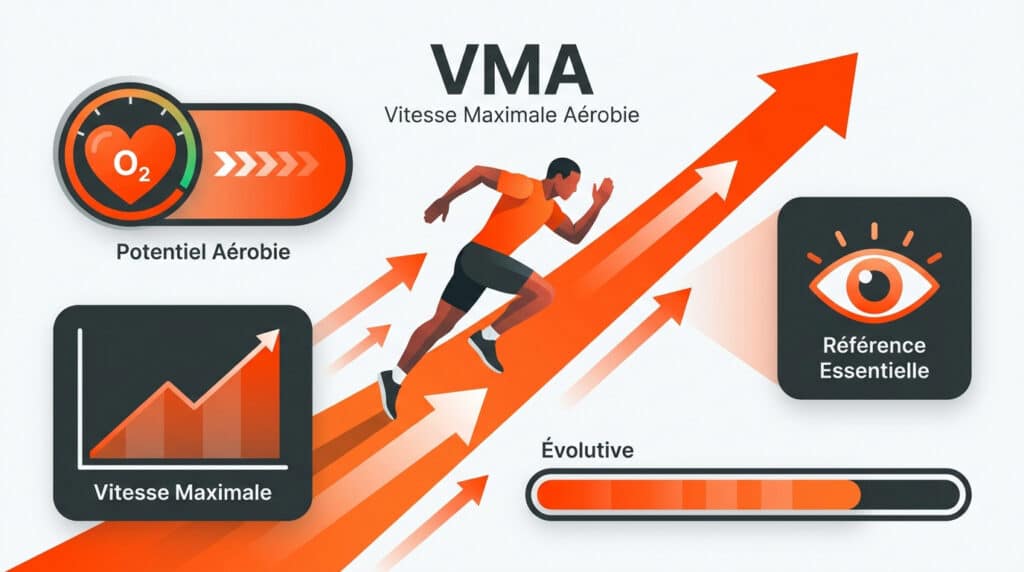 VMA
Vitesse Maximale Aérobie

$O_2$

Potentiel Aérobie

Vitesse Maximale

Référence Essentielle

Évolutive